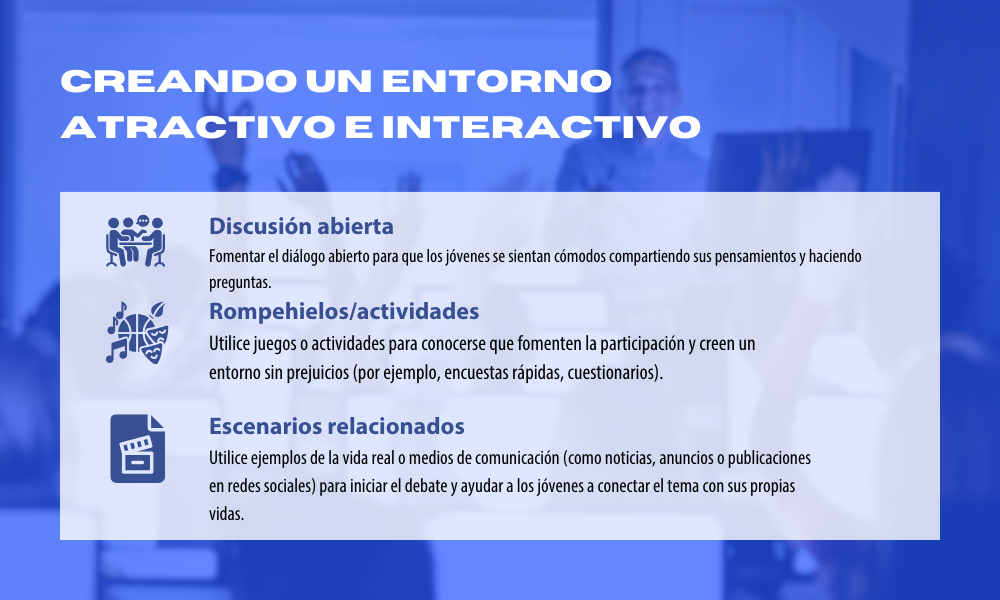 CREANDO UN ENTORNO ATRACTIVO E INTERACTIVO

Discusión abierta
Fomentar el diálogo abierto para que los jóvenes se sientan cómodos compartiendo sus pensamientos y haciendo preguntas.

Rompehielos/actividades
Utilice juegos o actividades para conocerse que fomenten la participación y creen un entorno sin prejuicios (por ejemplo, encuestas rápidas, cuestionarios).

Escenarios relacionados
Utilice ejemplos de la vida real o medios de comunicación (como noticias, anuncios o publicaciones en redes sociales) para iniciar el debate y ayudar a los jóvenes a conectar el tema con sus propias vidas.